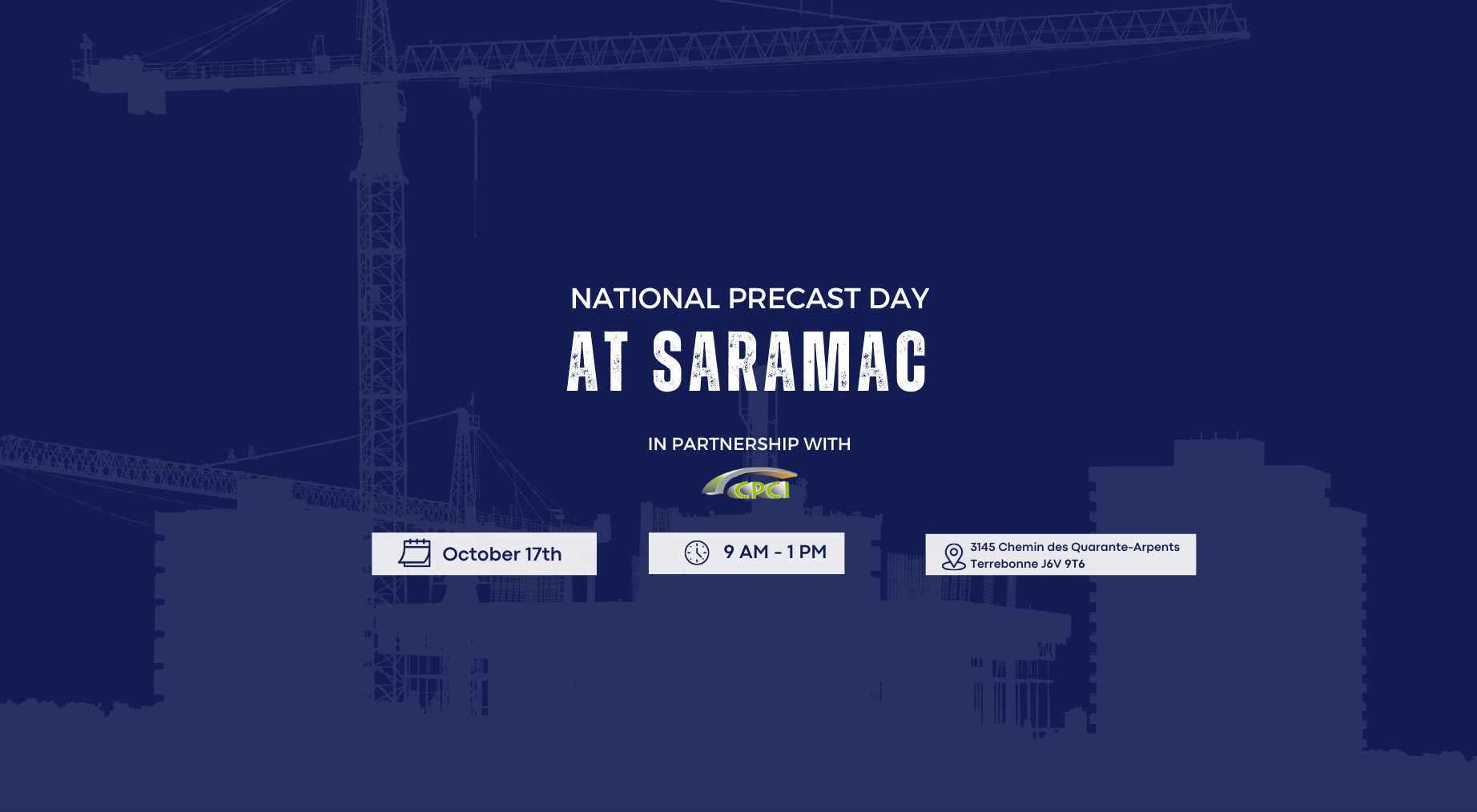 NATIONAL PRECAST DAY
AT SARAMAC

IN PARTNERSHIP WITH

CPCI

October 17th

9 AM - 1 PM

3145 Chemin des Quarante-Arpents
Terrebonne J6V 9T6